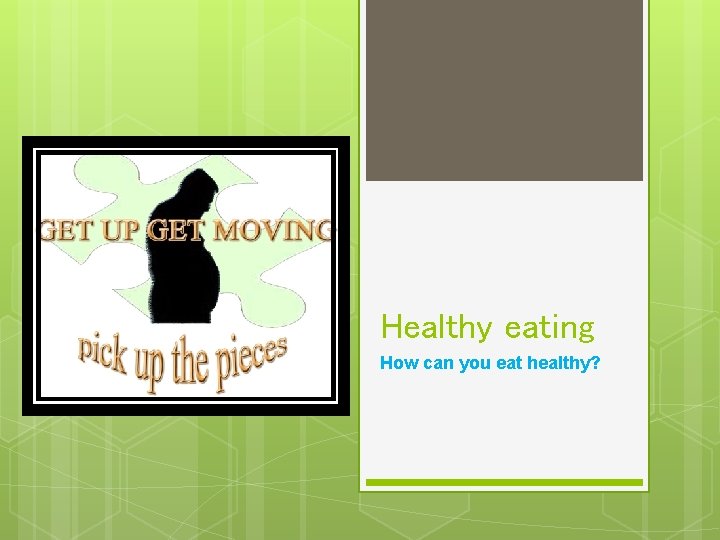 GET UP GET MOVING

pick up the pieces

Healthy eating

How can you eat healthy?